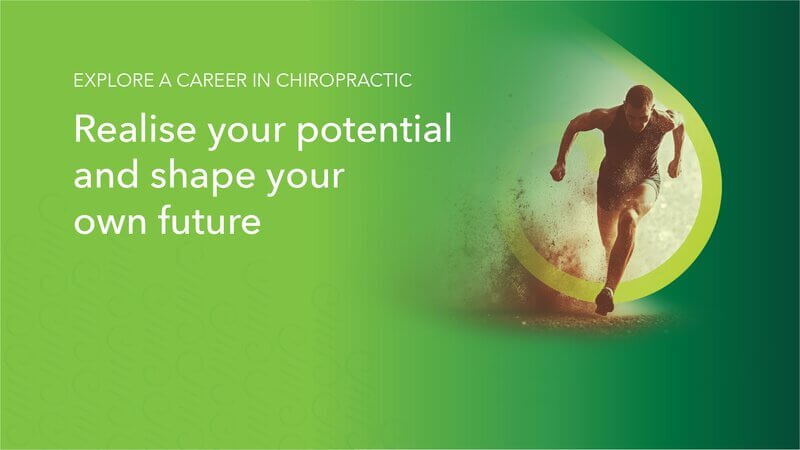 EXPLORE A CAREER IN CHIROPRACTIC

Realise your potential and shape your own future